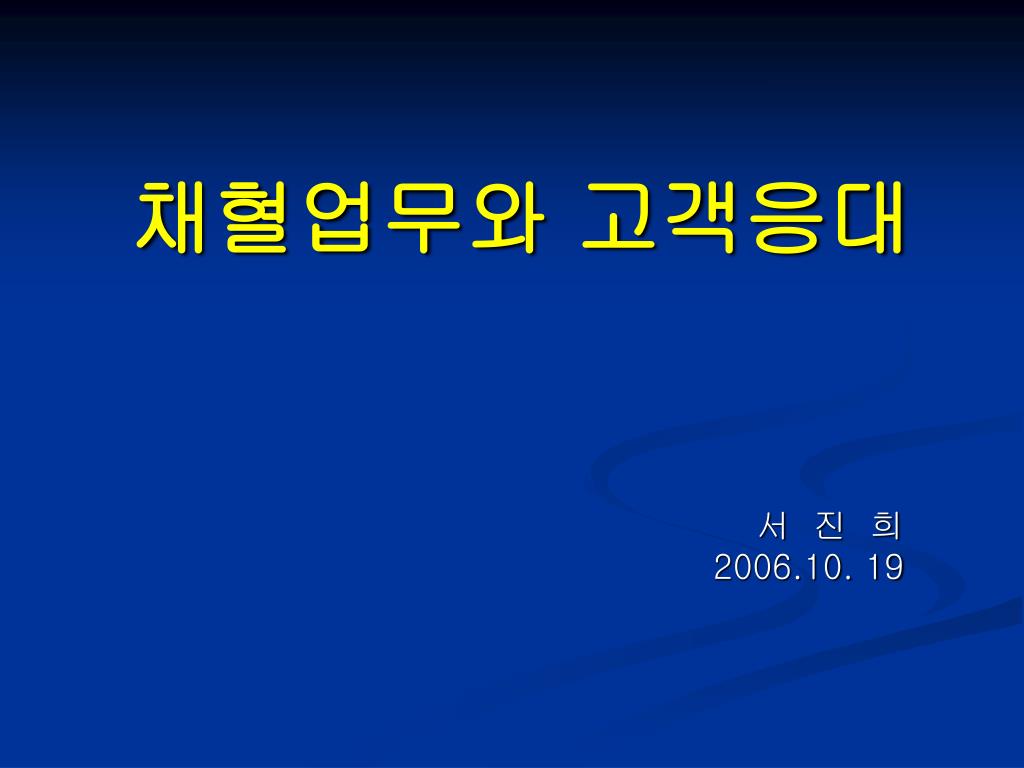 채혈업무와 고객응대

서 진 희
2006.10. 19